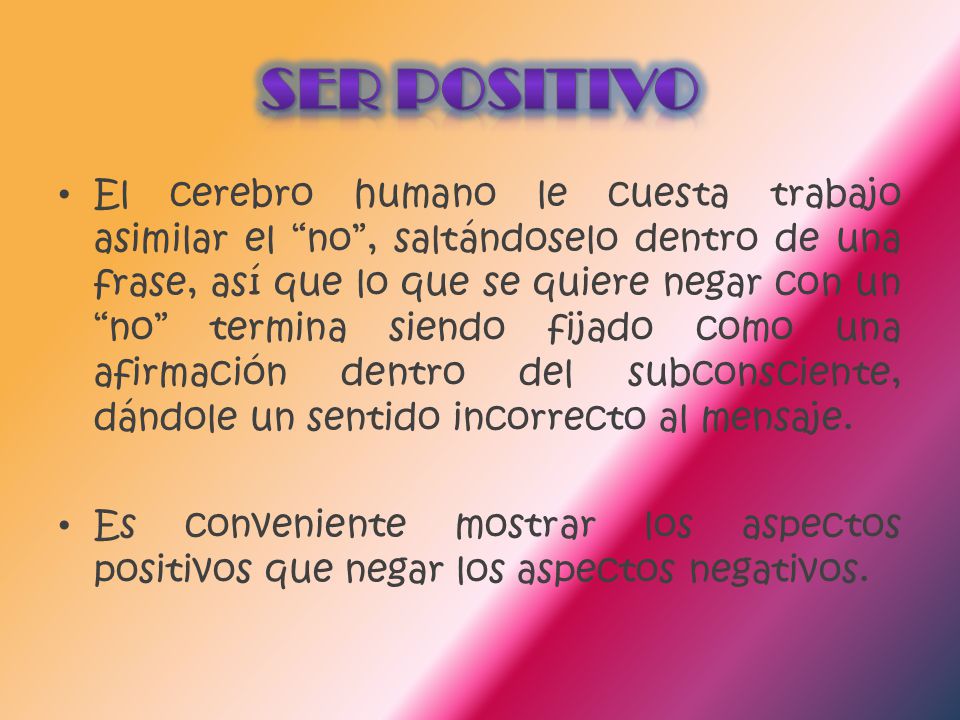 SER POSITIVO

• El cerebro humano le cuesta trabajo asimilar el “no”, saltándoselo dentro de una frase, así que lo que se quiere negar con un “no” termina siendo fijado como una afirmación dentro del subconsciente, dándole un sentido incorrecto al mensaje.

• Es conveniente mostrar los aspectos positivos que negar los aspectos negativos.